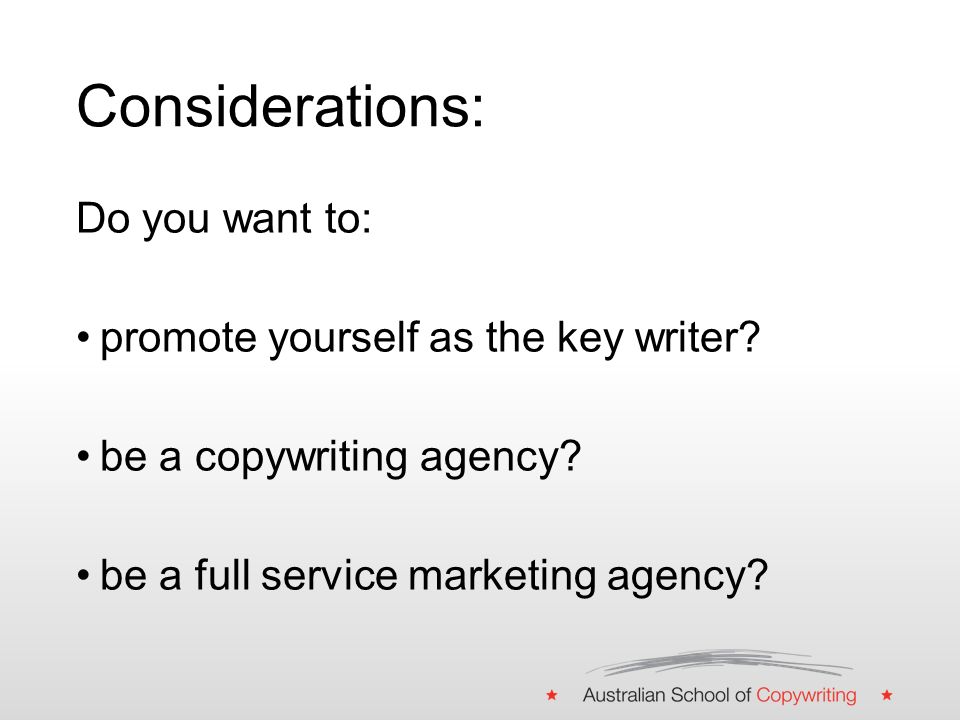 Considerations:

Do you want to:

• promote yourself as the key writer?

• be a copywriting agency?

• be a full service marketing agency?

★ Australian School of Copywriting ★